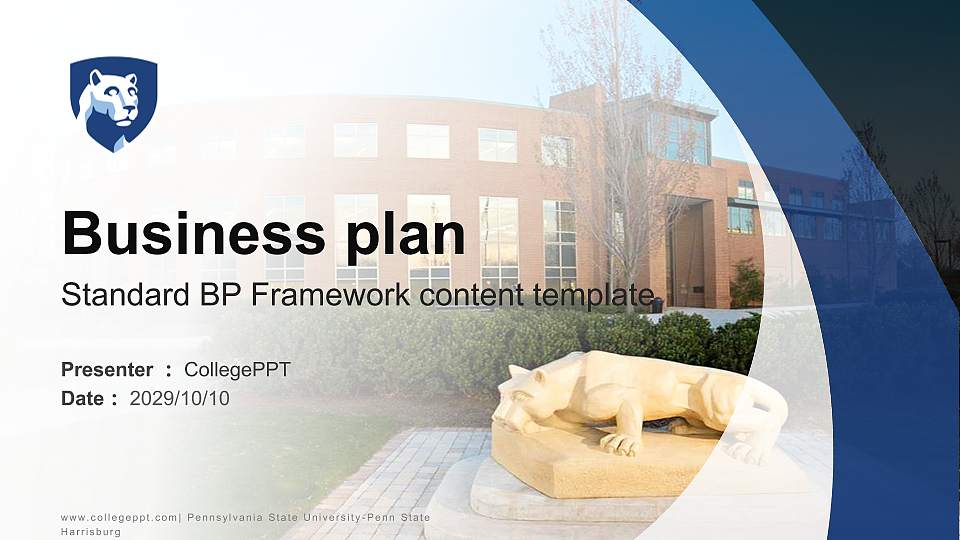 Business plan

Standard BP Framework content template

Presenter : CollegePPT
Date : 2029/10/10

www.collegeppt.com| Pennsylvania State University-Penn State Harrisburg